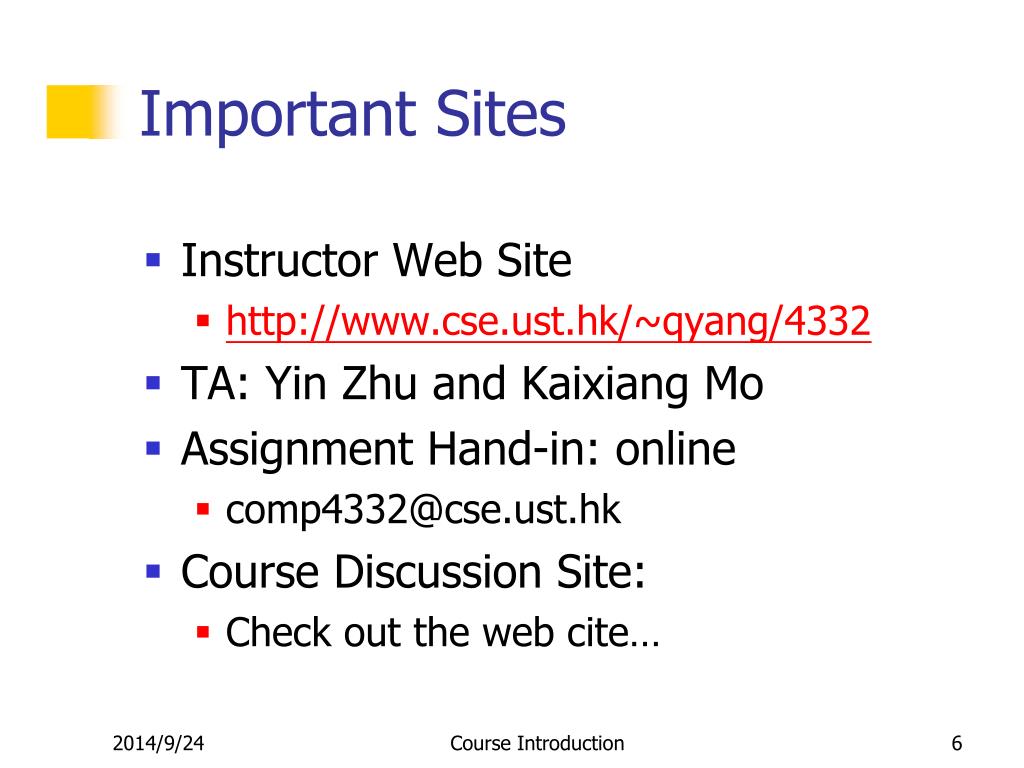 Important Sites

- Instructor Web Site
  - http://www.cse.ust.hk/~qyang/4332
- TA: Yin Zhu and Kaixiang Mo
- Assignment Hand-in: online
  - comp4332@cse.ust.hk
- Course Discussion Site:
  - Check out the web cite…

2014/9/24 Course Introduction 6